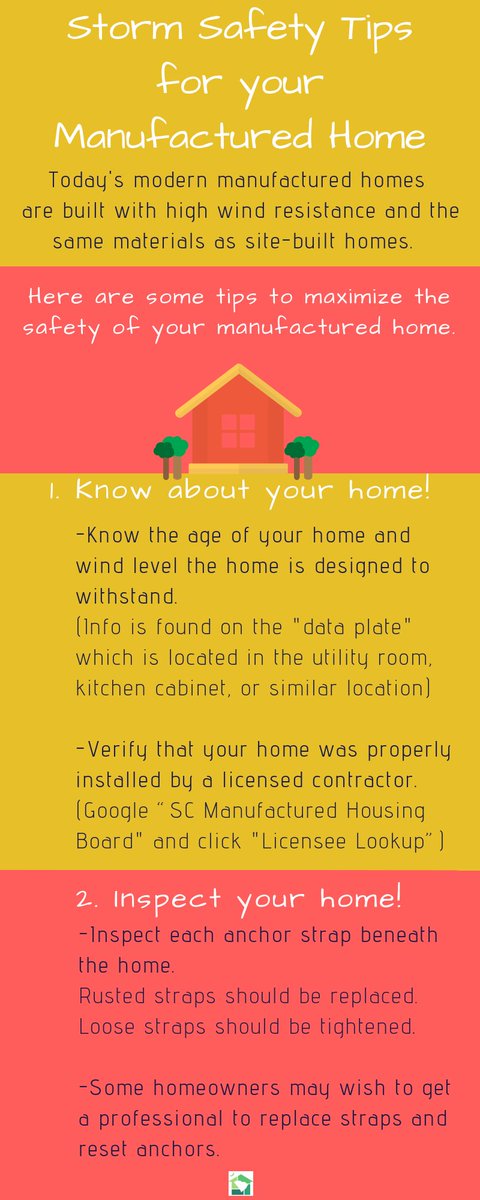 Storm Safety Tips for your Manufactured Home

Today's modern manufactured homes are built with high wind resistance and the same materials as site-built homes.

Here are some tips to maximize the safety of your manufactured home.

1. Know about your home!

-Know the age of your home and wind level the home is designed to withstand.
(Info is found on the "data plate" which is located in the utility room, kitchen cabinet, or similar location)

-Verify that your home was properly installed by a licensed contractor.
(Google " SC Manufactured Housing Board" and click "Licensee Lookup")

2. Inspect your home!

-Inspect each anchor strap beneath the home.
Rusted straps should be replaced.
Loose straps should be tightened.

-Some homeowners may wish to get a professional to replace straps and reset anchors.